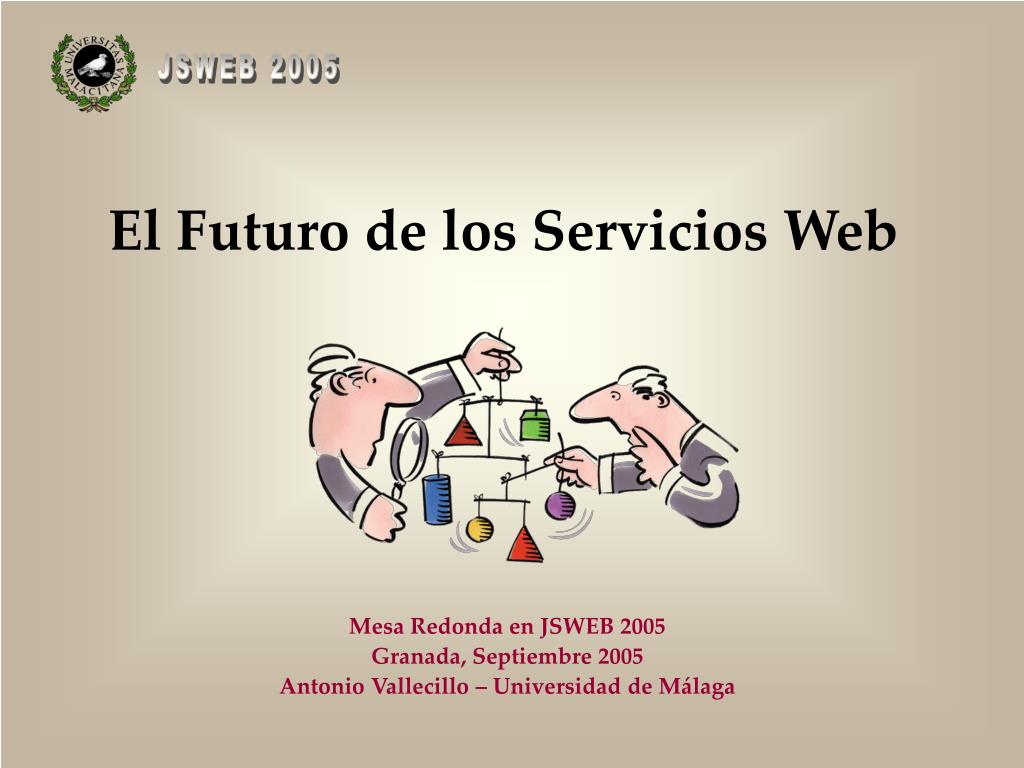 UNIVERSITAS MALACITANA

JSWEB 2005

El Futuro de los Servicios Web

Mesa Redonda en JSWEB 2005
Granada, Septiembre 2005
Antonio Vallecillo – Universidad de Málaga